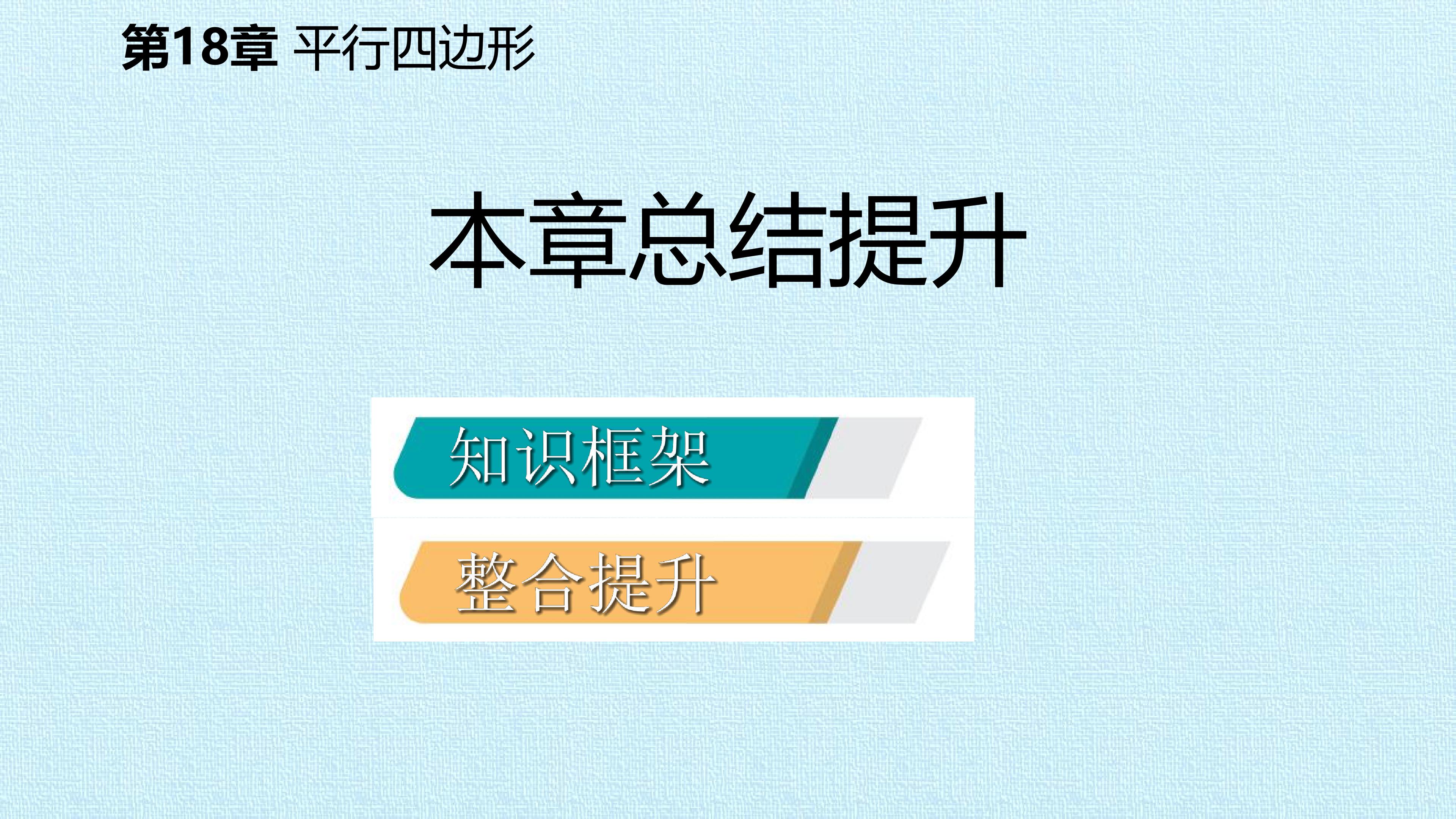 第18章 平行四边形

本章总结提升

知识框架

整合提升